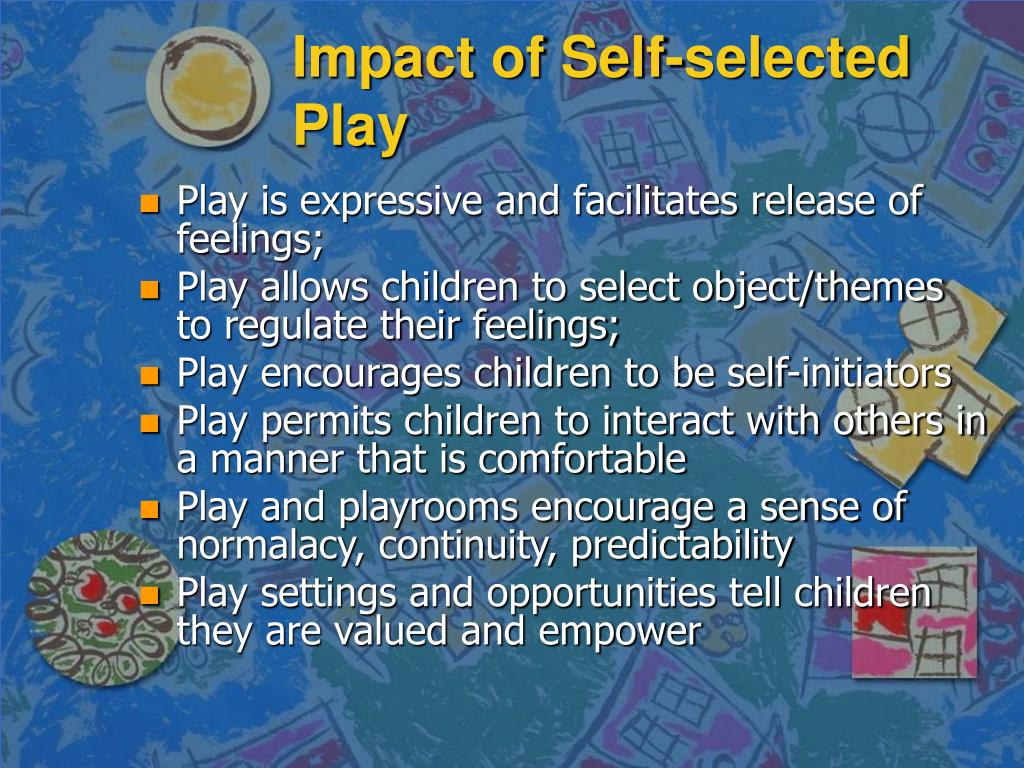 Impact of Self-selected Play

- Play is expressive and facilitates release of feelings;
- Play allows children to select object/themes to regulate their feelings;
- Play encourages children to be self-initiators
- Play permits children to interact with others in a manner that is comfortable
- Play and playrooms encourage a sense of normalacy, continuity, predictability
- Play settings and opportunities tell children they are valued and empower